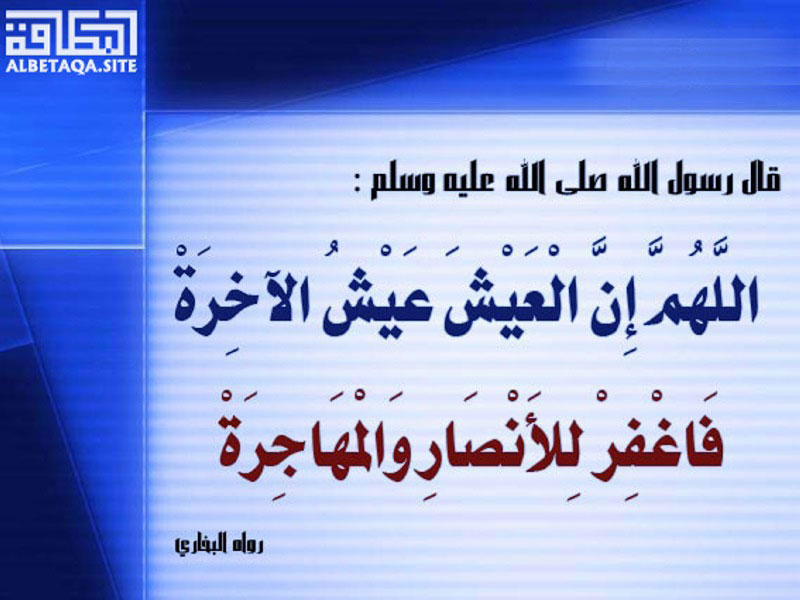 البطاقة
ALBETAQA.SITE

قال رسول الله صلى الله عليه وسلم :

اللَّهُمَّ إِنَّ الْعَيْشَ عَيْشُ الآخِرَةْ

فَاغْفِرْ لِلأَنْصَارِ وَالْمُهَاجِرَةْ

رواه البخاري